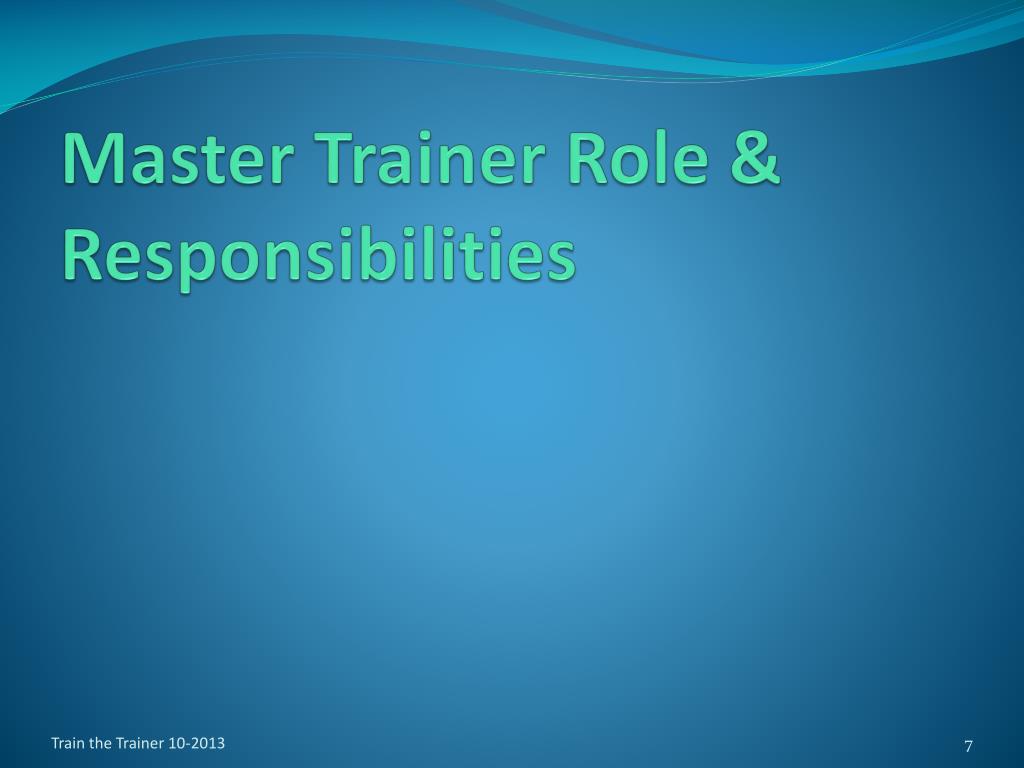 Master Trainer Role & Responsibilities

Train the Trainer 10-2013

7